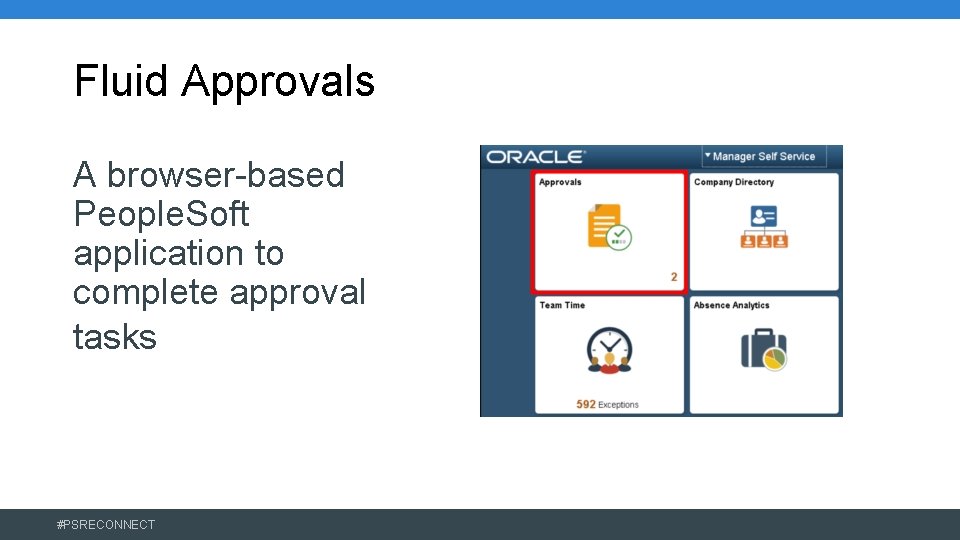 Fluid Approvals

A browser-based PeopleSoft application to complete approval tasks

ORACLE

Manager Self Service

Approvals

2

Company Directory

Team Time

592 Exceptions

Absence Analytics

#PSRECONNECT